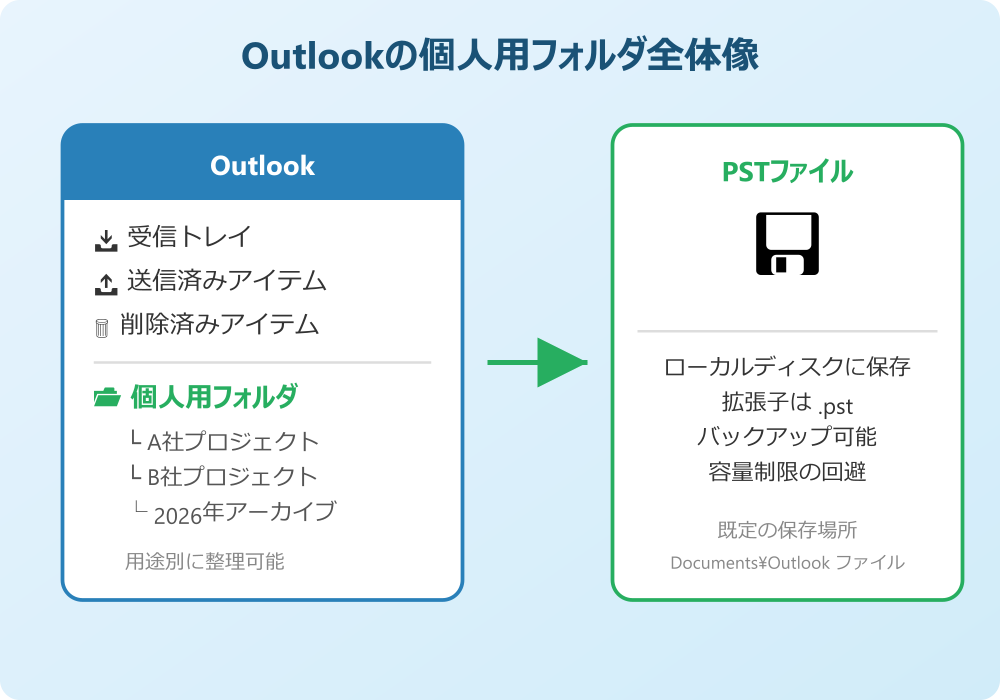 Outlookの個人用フォルダ全体像

Outlook

受信トレイ
送信済みアイテム
削除済みアイテム

個人用フォルダ
└ A社プロジェクト
└ B社プロジェクト
└ 2026年アーカイブ

用途別に整理可能

PSTファイル

ローカルディスクに保存
拡張子は .pst
バックアップ可能
容量制限の回避

既定の保存場所
Documents¥Outlook ファイル